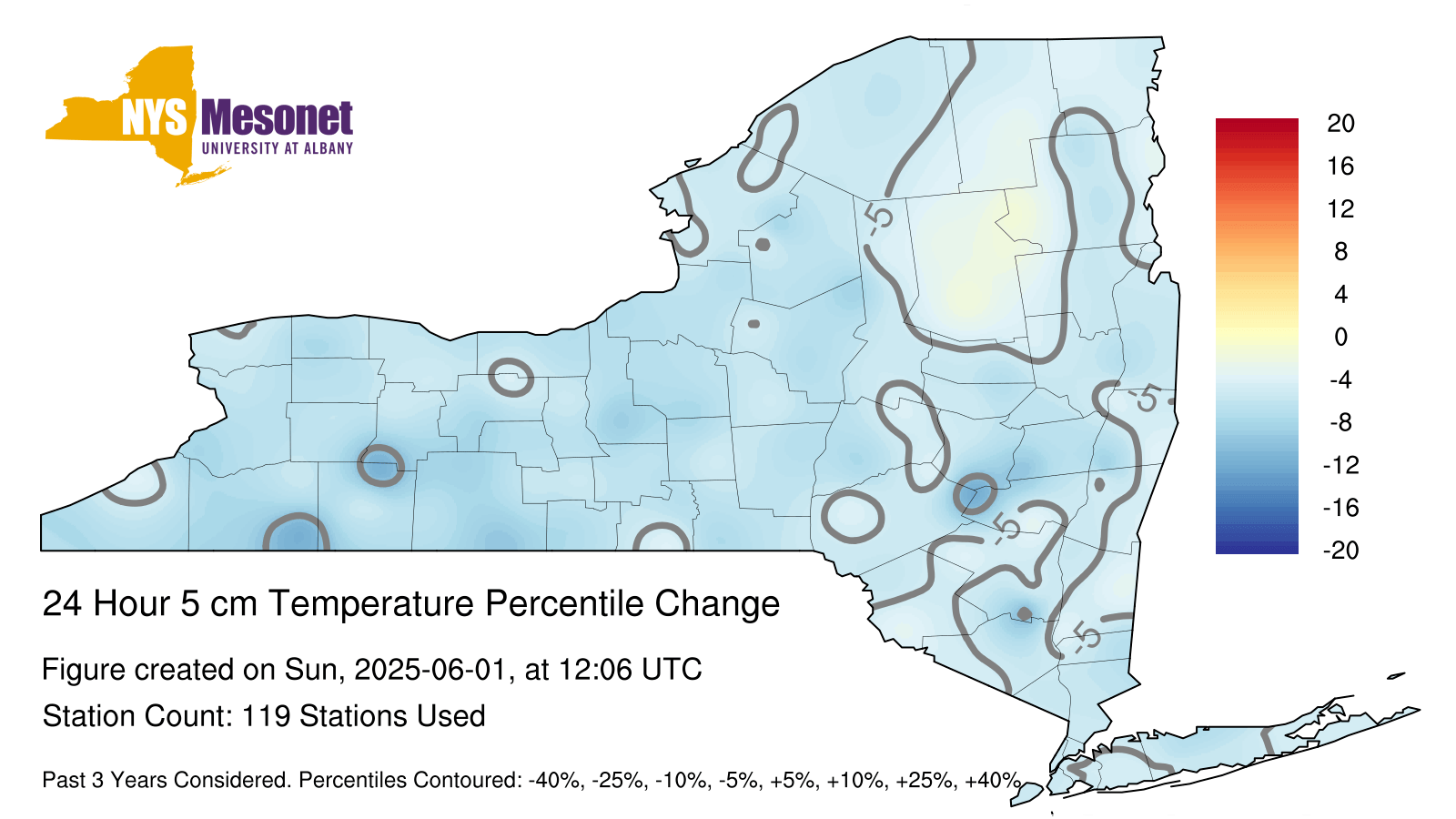 NYS Mesonet
UNIVERSITY AT ALBANY

-5
-5
-5
-5

20
16
12
8
4
0
-4
-8
-12
-16
-20

24 Hour 5 cm Temperature Percentile Change

Figure created on Sun, 2025-06-01, at 12:06 UTC

Station Count: 119 Stations Used

Past 3 Years Considered. Percentiles Contoured: -40%, -25%, -10%, -5%, +5%, +10%, +25%, +40%